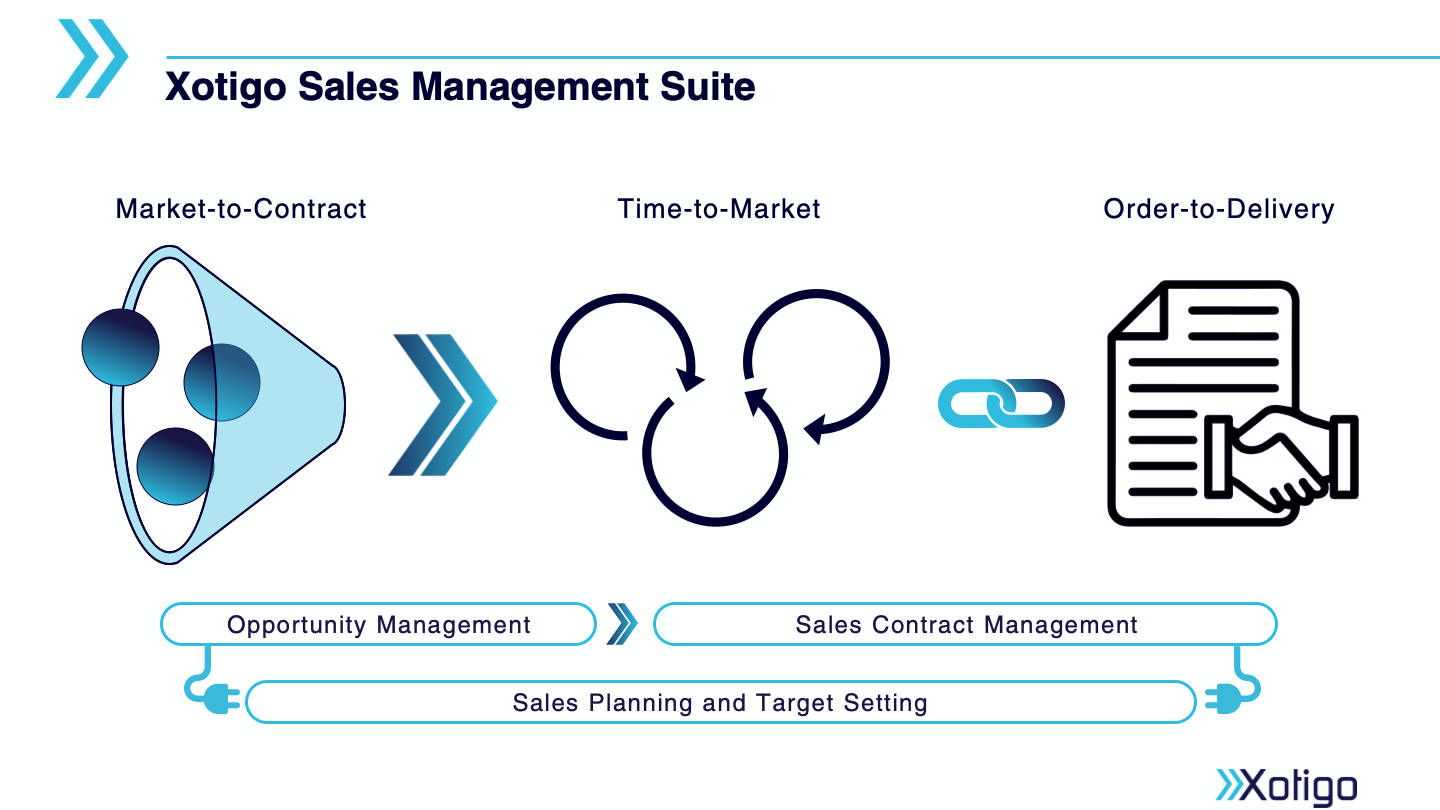 Xotigo Sales Management Suite

Market-to-Contract

Time-to-Market

Order-to-Delivery

Opportunity Management

Sales Contract Management

Sales Planning and Target Setting

Xotigo